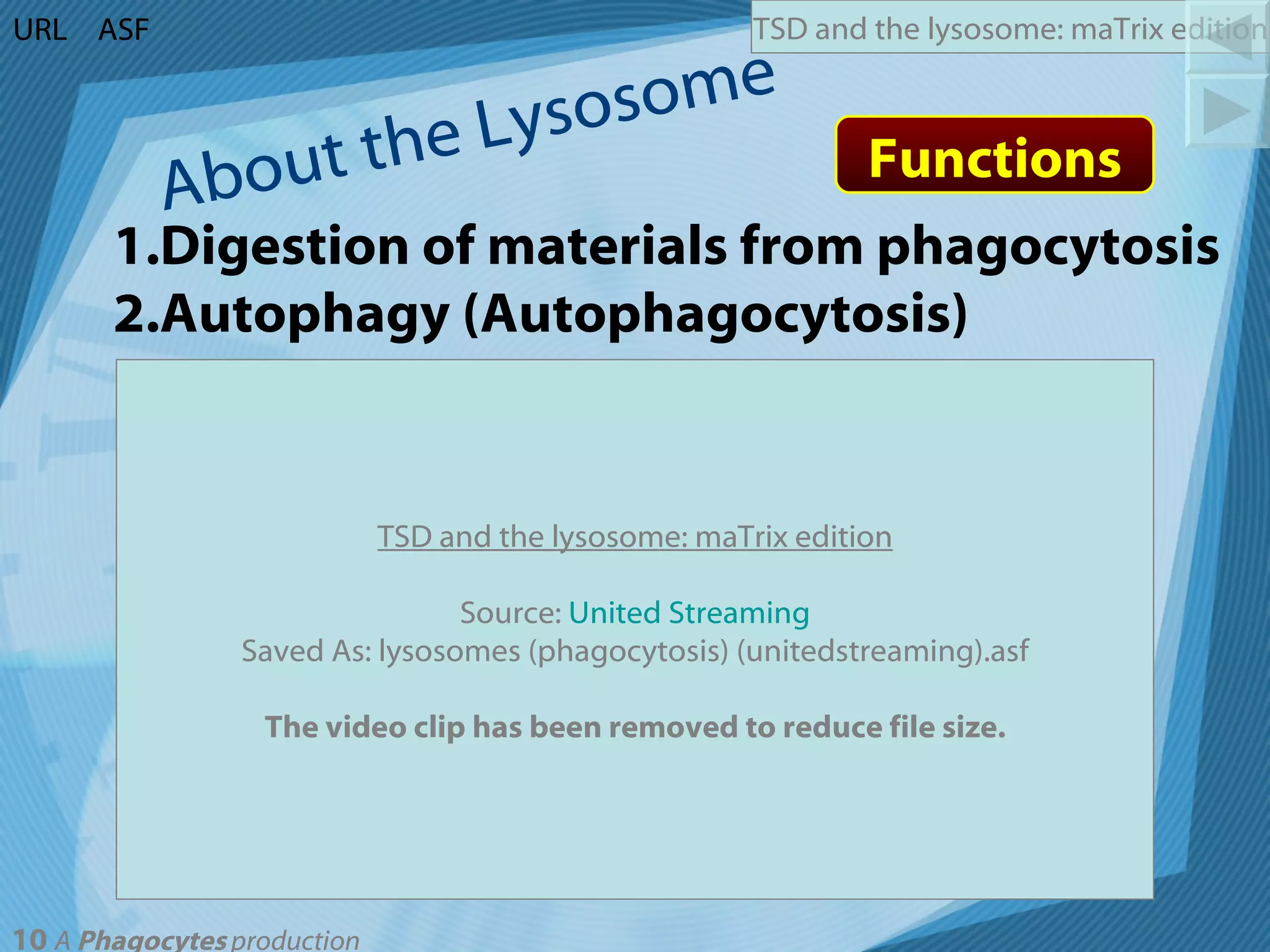 URL ASF

TSD and the lysosome: maTrix edition

About the Lysosome

Functions

1.Digestion of materials from phagocytosis
2.Autophagy (Autophagocytosis)

TSD and the lysosome: maTrix edition

Source: United Streaming
Saved As: lysosomes (phagocytosis) (unitedstreaming).asf

The video clip has been removed to reduce file size.

10 A Phagocytes production